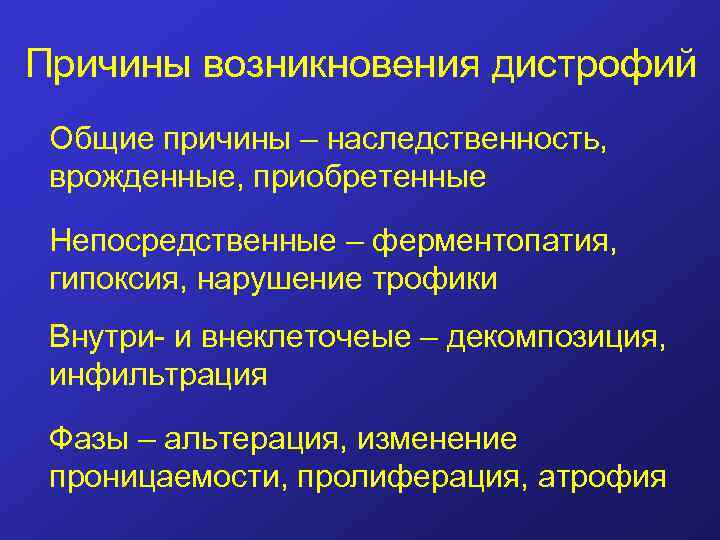 Причины возникновения дистрофий

Общие причины – наследственность, врожденные, приобретенные

Непосредственные – ферментопатия, гипоксия, нарушение трофики

Внутри- и внеклеточеые – декомпозиция, инфильтрация

Фазы – альтерация, изменение проницаемости, пролиферация, атрофия